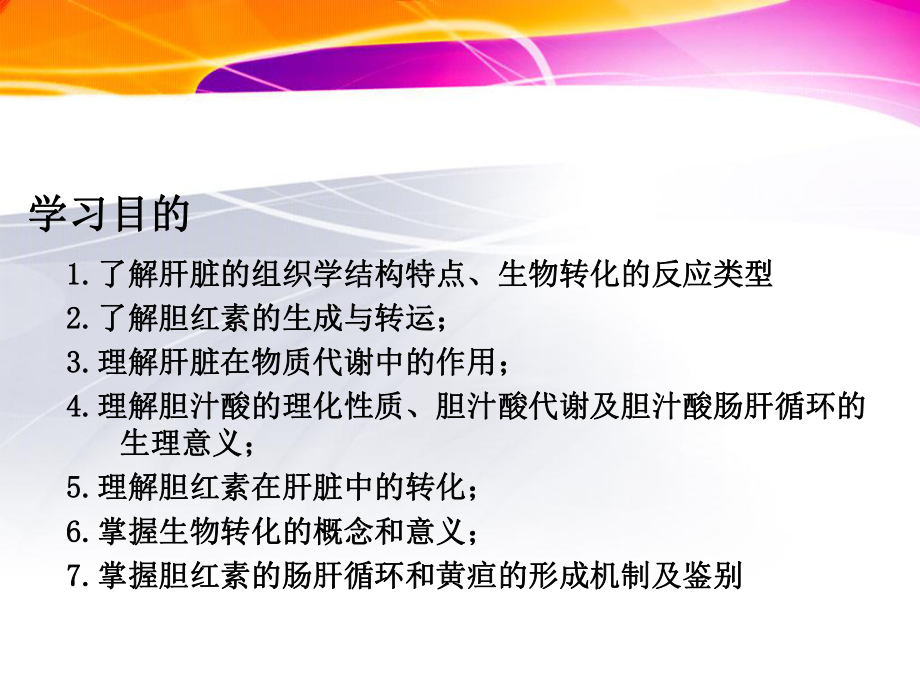 学习目的

1.了解肝脏的组织学结构特点、生物转化的反应类型

2.了解胆红素的生成与转运；

3.理解肝脏在物质代谢中的作用；

4.理解胆汁酸的理化性质、胆汁酸代谢及胆汁酸肠肝循环的生理意义；

5.理解胆红素在肝脏中的转化；

6.掌握生物转化的概念和意义；

7.掌握胆红素的肠肝循环和黄疸的形成机制及鉴别